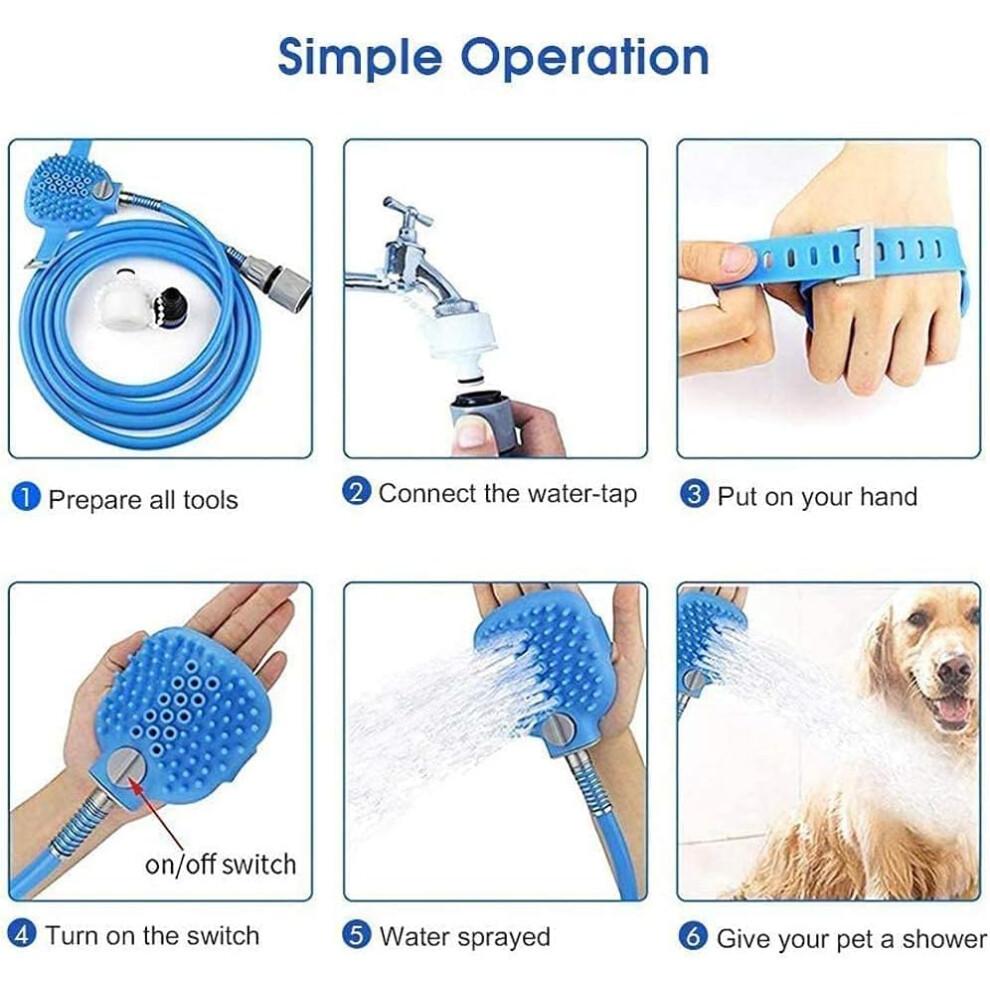 Simple Operation

1 Prepare all tools

2 Connect the water-tap

3 Put on your hand

on/off switch

4 Turn on the switch

5 Water sprayed

6 Give your pet a shower